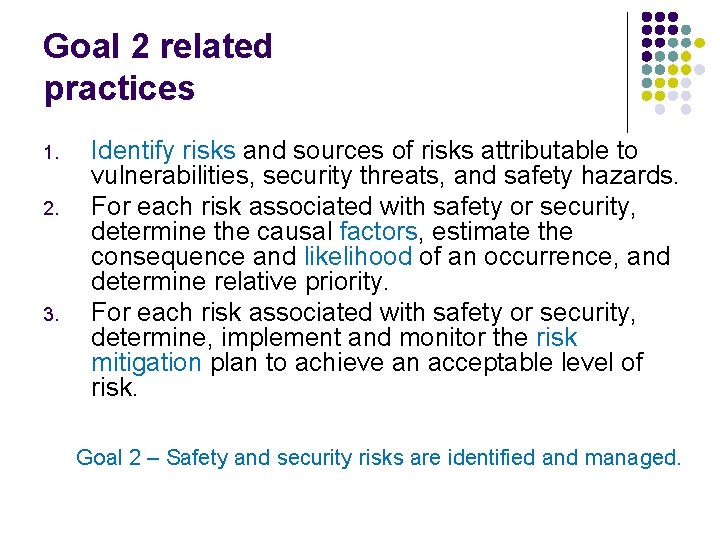 Goal 2 related practices

1. Identify risks and sources of risks attributable to vulnerabilities, security threats, and safety hazards.
2. For each risk associated with safety or security, determine the causal factors, estimate the consequence and likelihood of an occurrence, and determine relative priority.
3. For each risk associated with safety or security, determine, implement and monitor the risk mitigation plan to achieve an acceptable level of risk.

Goal 2 – Safety and security risks are identified and managed.